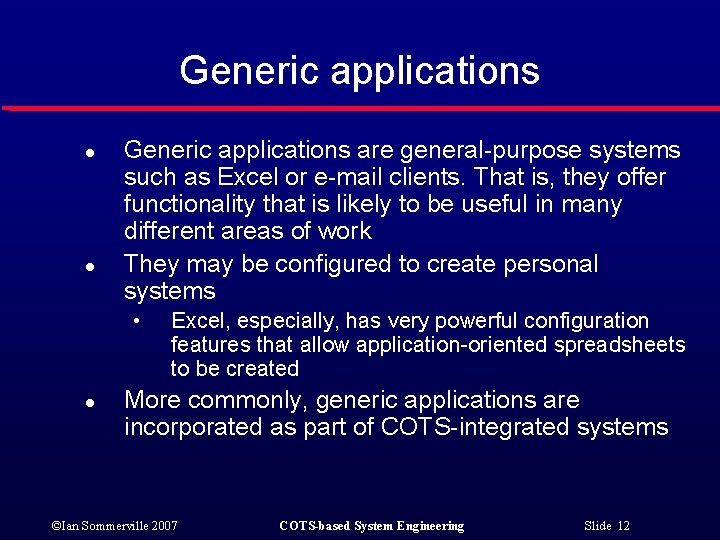 Generic applications

- Generic applications are general-purpose systems such as Excel or e-mail clients. That is, they offer functionality that is likely to be useful in many different areas of work
- They may be configured to create personal systems
  - Excel, especially, has very powerful configuration features that allow application-oriented spreadsheets to be created
- More commonly, generic applications are incorporated as part of COTS-integrated systems

©Ian Sommerville 2007 COTS-based System Engineering Slide 12